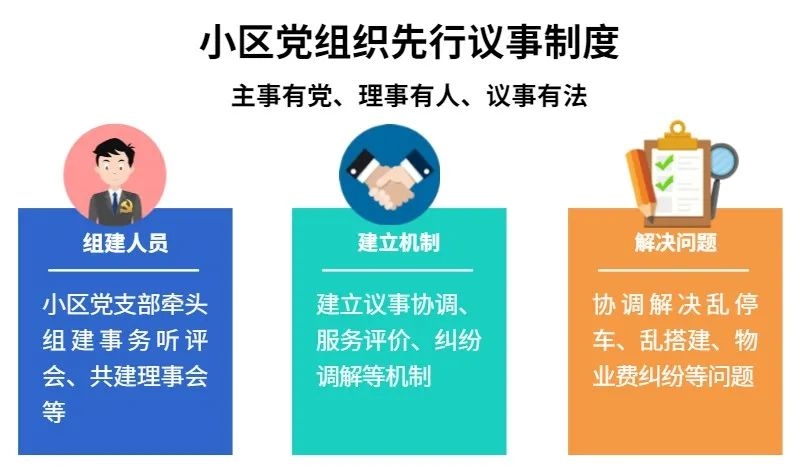 小区党组织先行议事制度

主事有党、理事有人、议事有法

组建人员

小区党支部牵头组建事务听评会、共建理事会等

建立机制

建立议事协调、服务评价、纠纷调解等机制

解决问题

协调解决乱停车、乱搭建、物业费纠纷等问题